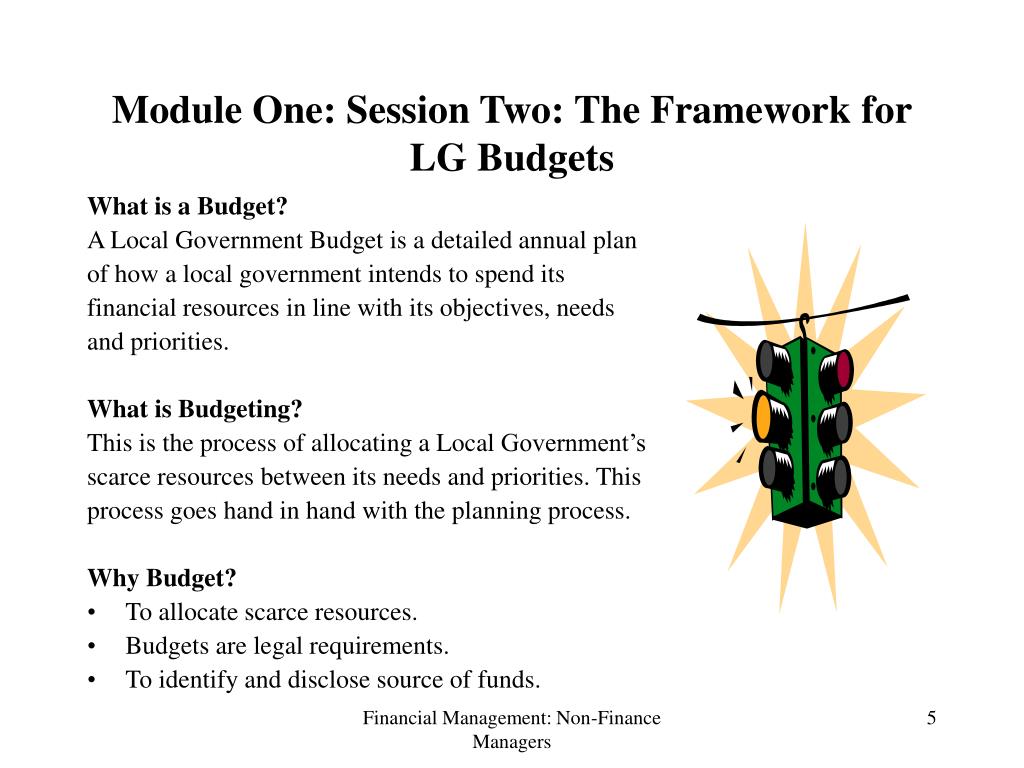 Module One: Session Two: The Framework for LG Budgets

What is a Budget?
A Local Government Budget is a detailed annual plan of how a local government intends to spend its financial resources in line with its objectives, needs and priorities.

What is Budgeting?
This is the process of allocating a Local Government's scarce resources between its needs and priorities. This process goes hand in hand with the planning process.

Why Budget?
• To allocate scarce resources.
• Budgets are legal requirements.
• To identify and disclose source of funds.

Financial Management: Non-Finance Managers

5